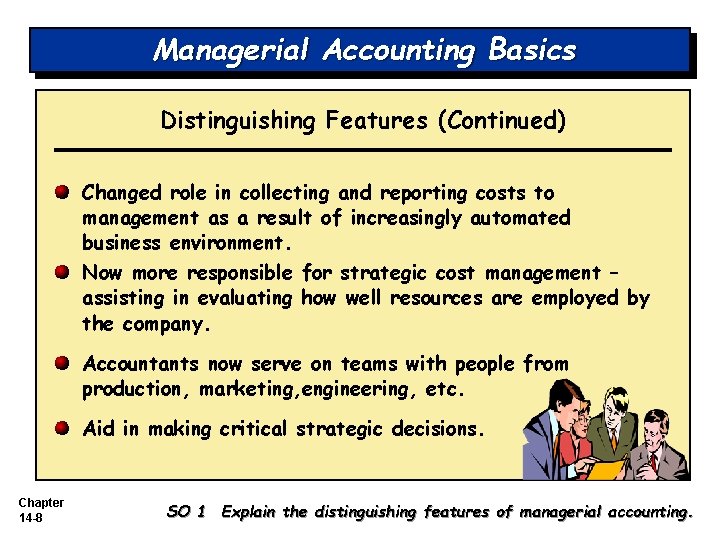 Managerial Accounting Basics

Distinguishing Features (Continued)

Changed role in collecting and reporting costs to management as a result of increasingly automated business environment.

Now more responsible for strategic cost management – assisting in evaluating how well resources are employed by the company.

Accountants now serve on teams with people from production, marketing,engineering, etc.

Aid in making critical strategic decisions.

Chapter 14-8

SO 1 Explain the distinguishing features of managerial accounting.